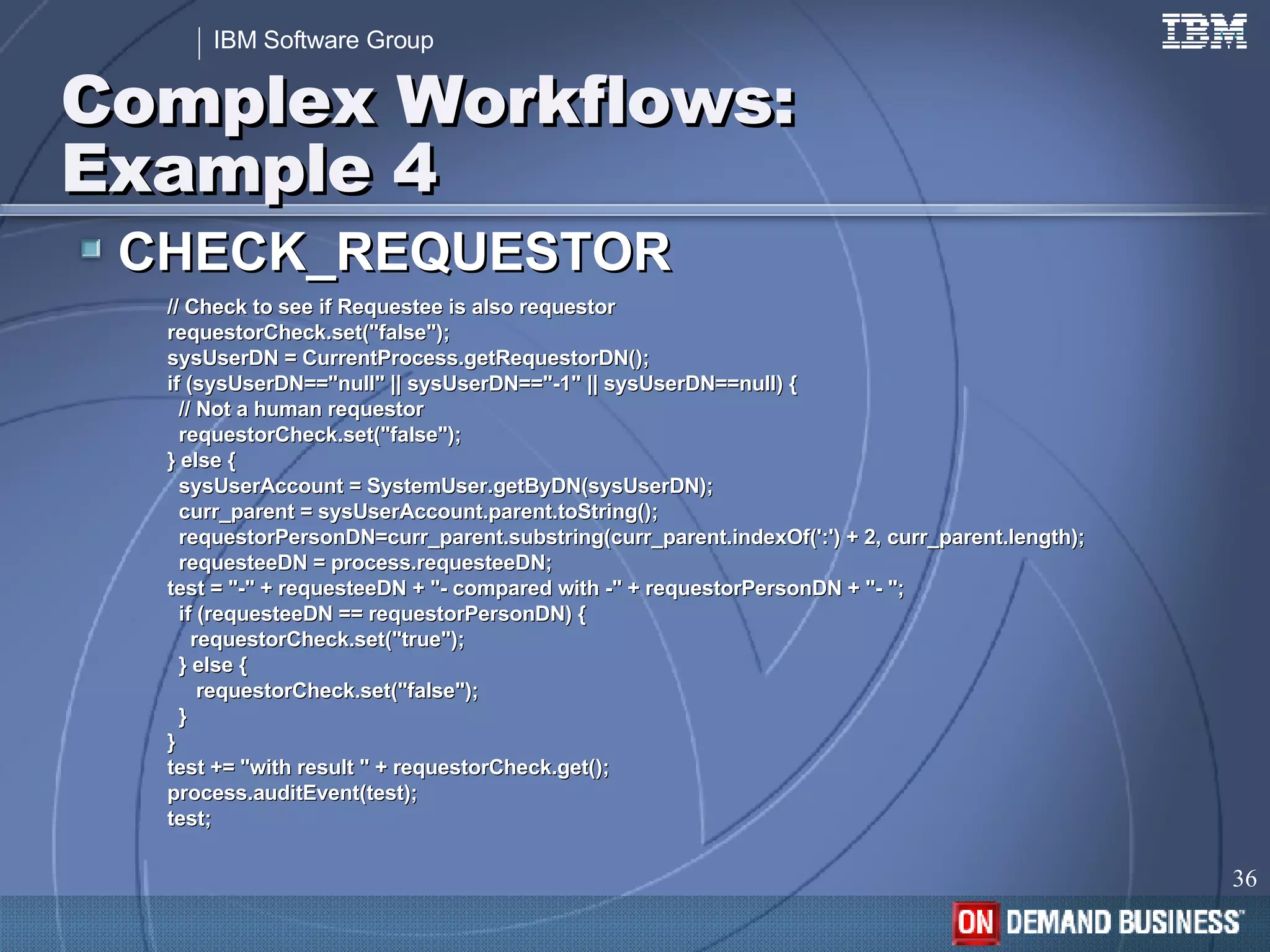 IBM Software Group

IBM

Complex Workflows: Example 4

CHECK_REQUESTOR

// Check to see if Requestee is also requestor
requestorCheck.set("false");
sysUserDN = CurrentProcess.getRequestorDN();
if (sysUserDN=="null" || sysUserDN=="-1" || sysUserDN==null) {
// Not a human requestor
requestorCheck.set("false");
} else {
sysUserAccount = SystemUser.getByDN(sysUserDN);
curr_parent = sysUserAccount.parent.toString();
requestorPersonDN=curr_parent.substring(curr_parent.indexOf(':') + 2, curr_parent.length);
requesteeDN = process.requesteeDN;
test = "-" + requesteeDN + "- compared with -" + requestorPersonDN + "- ";
if (requesteeDN == requestorPersonDN) {
requestorCheck.set("true");
} else {
requestorCheck.set("false");
}
}
test += "with result " + requestorCheck.get();
process.auditEvent(test);
test;

36

ON DEMAND BUSINESS